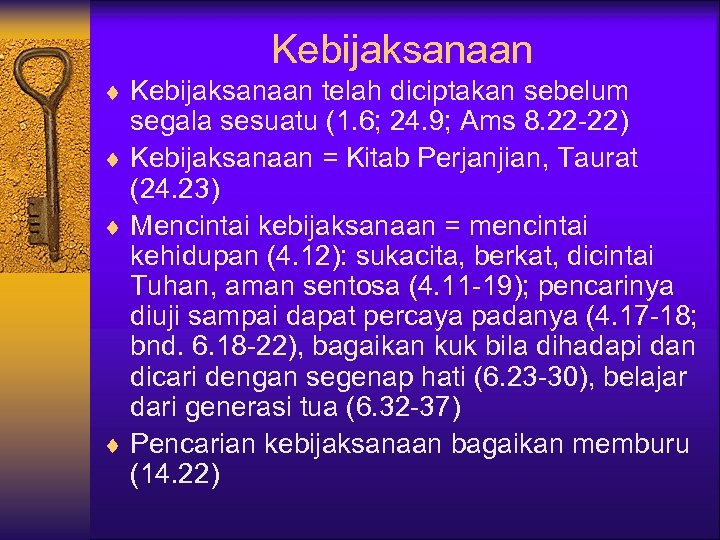 Kebijaksanaan

♦ Kebijaksanaan telah diciptakan sebelum segala sesuatu (1.6; 24.9; Ams 8.22-22)

♦ Kebijaksanaan = Kitab Perjanjian, Taurat (24.23)

♦ Mencintai kebijaksanaan = mencintai kehidupan (4.12): sukacita, berkat, dicintai Tuhan, aman sentosa (4.11-19); pencarinya diuji sampai dapat percaya padanya (4.17-18; bnd. 6.18-22), bagaikan kuk bila dihadapi dan dicari dengan segenap hati (6.23-30), belajar dari generasi tua (6.32-37)

♦ Pencarian kebijaksanaan bagaikan memburu (14.22)